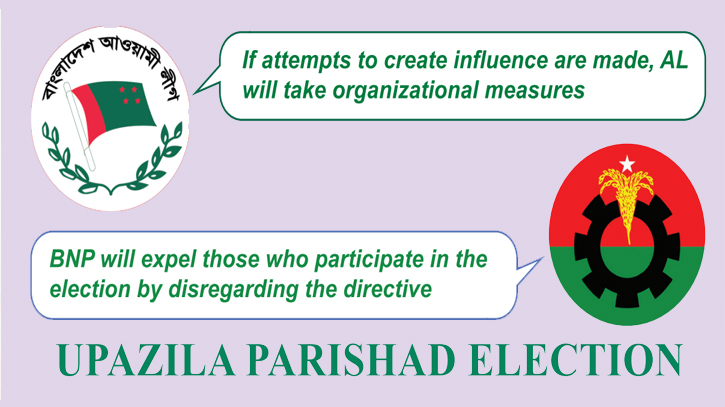 বাংলাদেশ আওয়ামী লীগ

If attempts to create influence are made, AL will take organizational measures

BNP will expel those who participate in the election by disregarding the directive

UPAZILA PARISHAD ELECTION